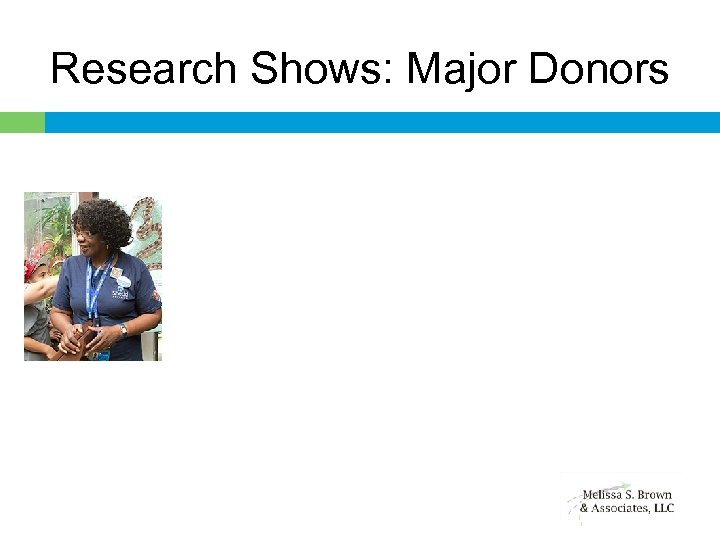 Research Shows: Major Donors

Melissa S. Brown
& Associates, LLC